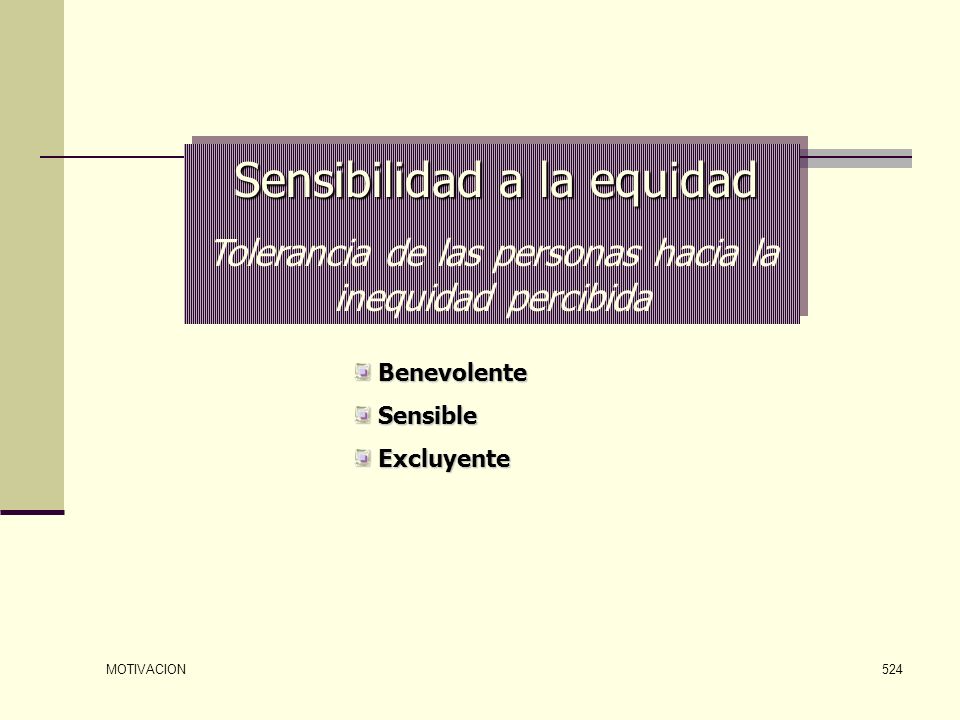 Sensibilidad a la equidad

Tolerancia de las personas hacia la inequidad percibida

Benevolente
Sensible
Excluyente

MOTIVACION

524